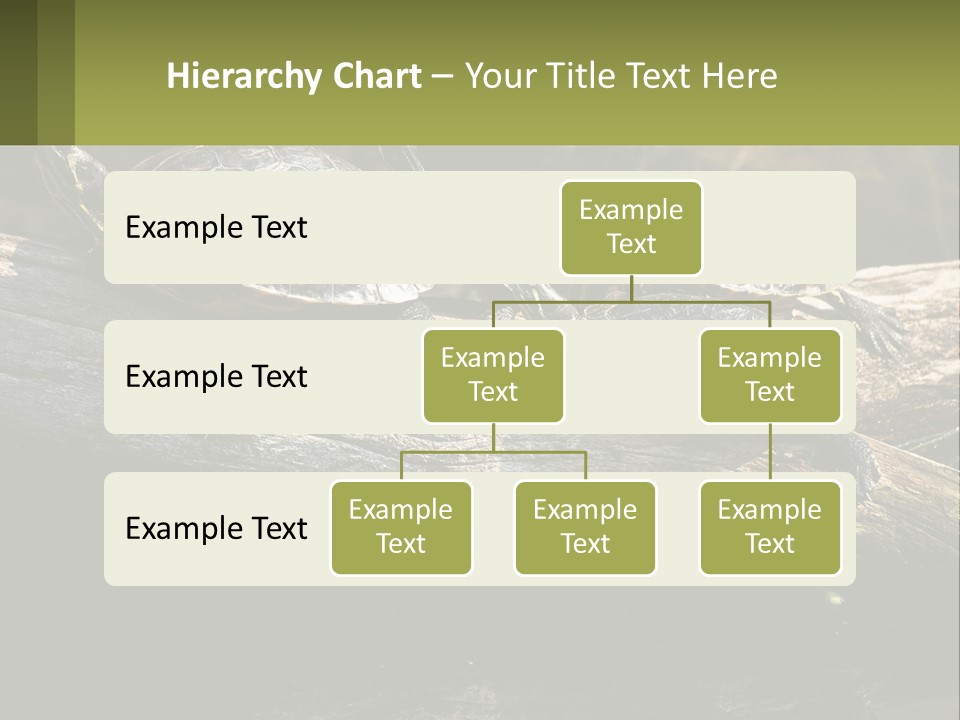 Hierarchy Chart – Your Title Text Here

Example Text

Example Text

Example Text

Example Text

Example Text

Example Text

Example Text

Example Text

Example Text